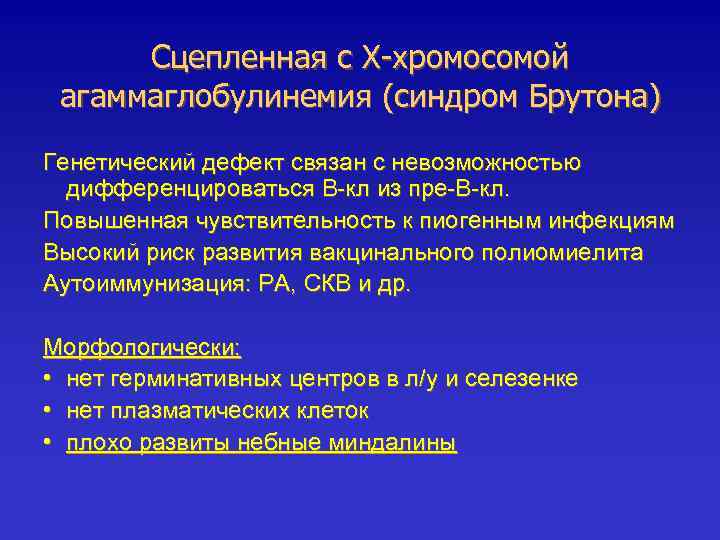 Сцепленная с Х-хромосомой агаммаглобулинемия (синдром Брутона)

Генетический дефект связан с невозможностью дифференцироваться В-кл из пре-В-кл.

Повышенная чувствительность к пиогенным инфекциям

Высокий риск развития вакцинального полиомиелита

Аутоиммунизация: РА, СКВ и др.

Морфологически:

• нет герминативных центров в л/у и селезенке

• нет плазматических клеток

• плохо развиты небные миндалины